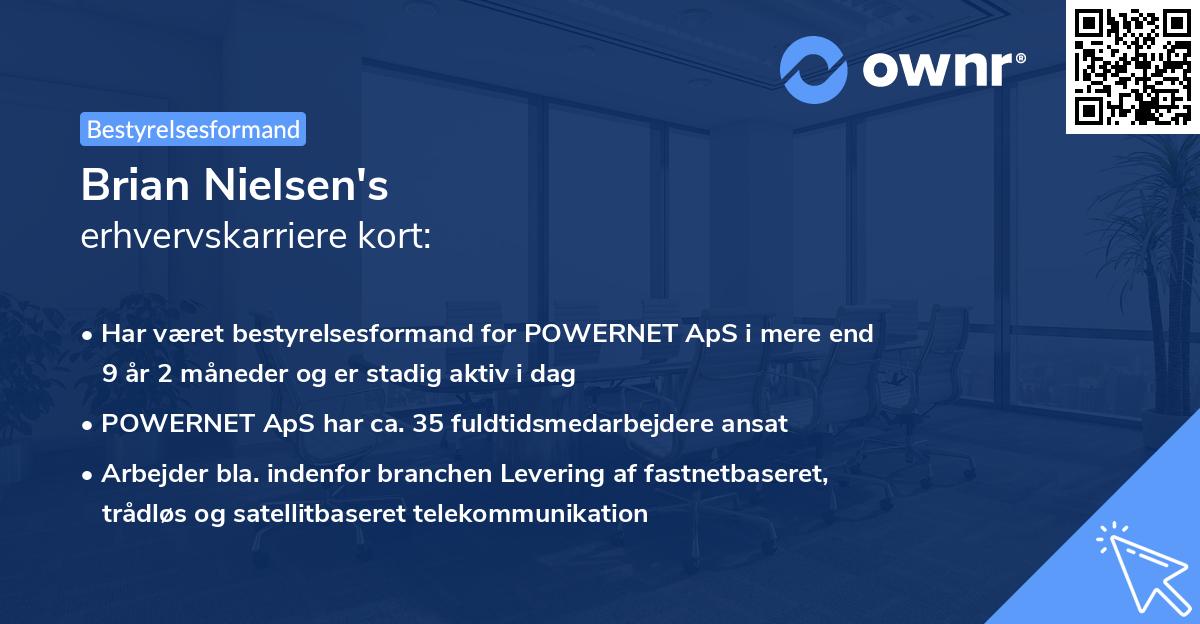 ownr®

Bestyrelsesformand

Brian Nielsen's
erhvervskarriere kort:

• Har været bestyrelsesformand for POWERNET ApS i mere end 9 år 2 måneder og er stadig aktiv i dag
• POWERNET ApS har ca. 35 fuldtidsmedarbejdere ansat
• Arbejder bla. indenfor branchen Levering af fastnetbaseret, trådløs og satellitbaseret telekommunikation